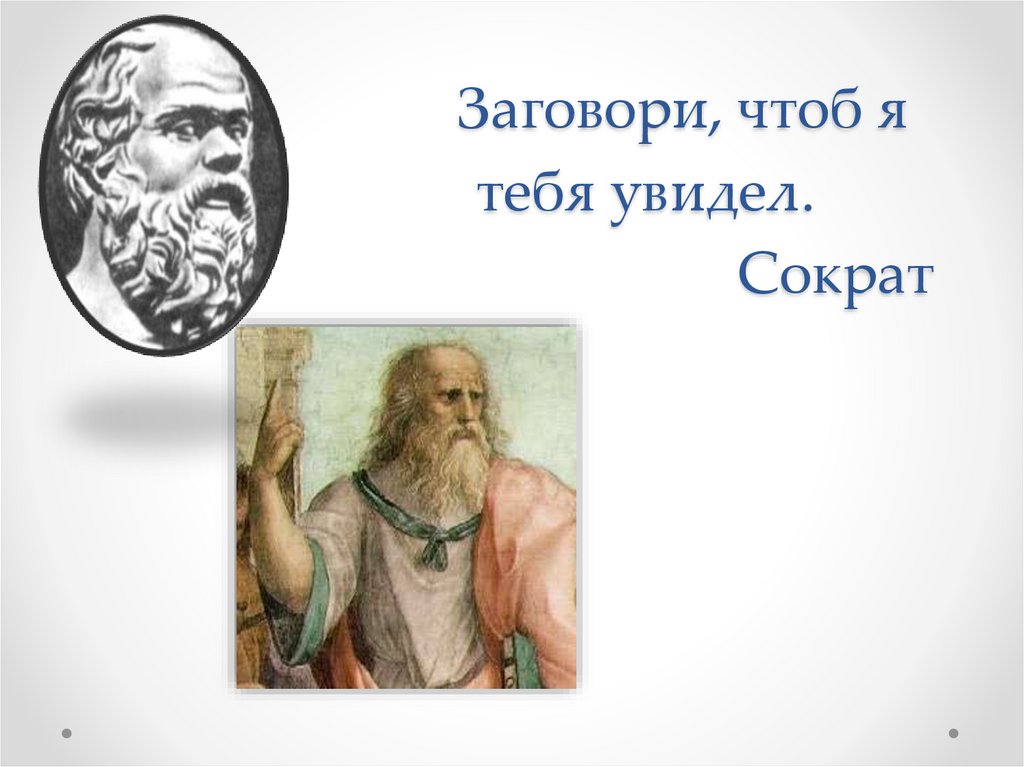 Заговори, чтоб я тебя увидел.
Сократ